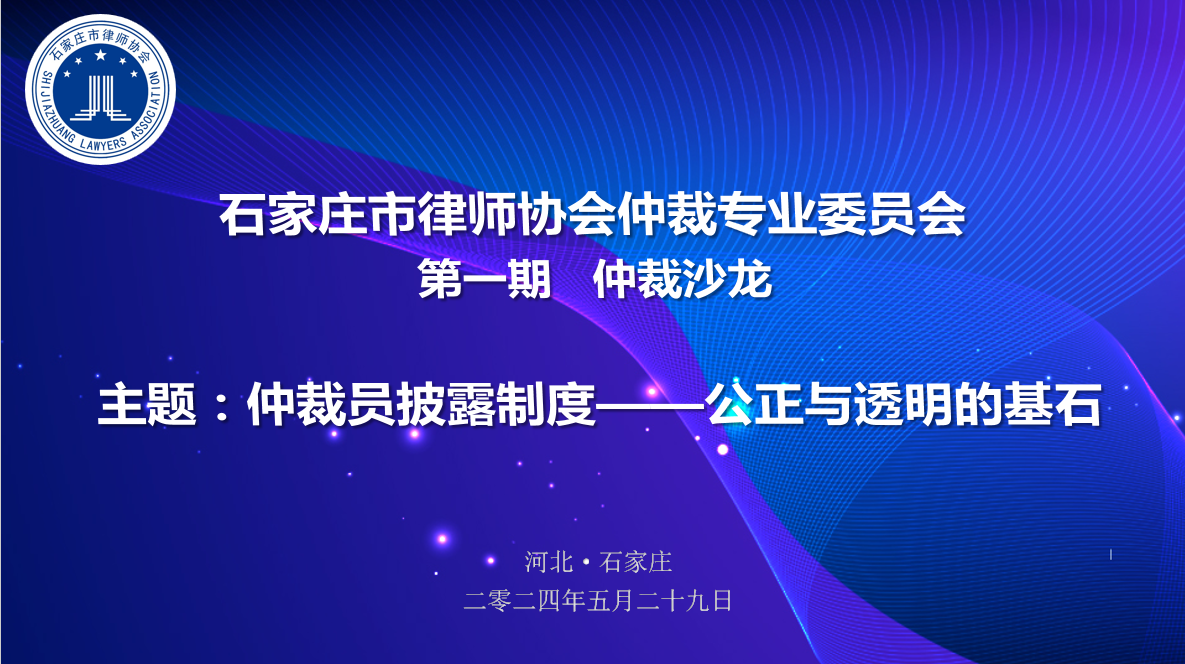 石家庄市律师协会
SHIJIAZHUANG LAWYERS ASSOCIATION

石家庄市律师协会仲裁专业委员会
第一期　仲裁沙龙

主题：仲裁员披露制度——公正与透明的基石

河北·石家庄
二零二四年五月二十九日